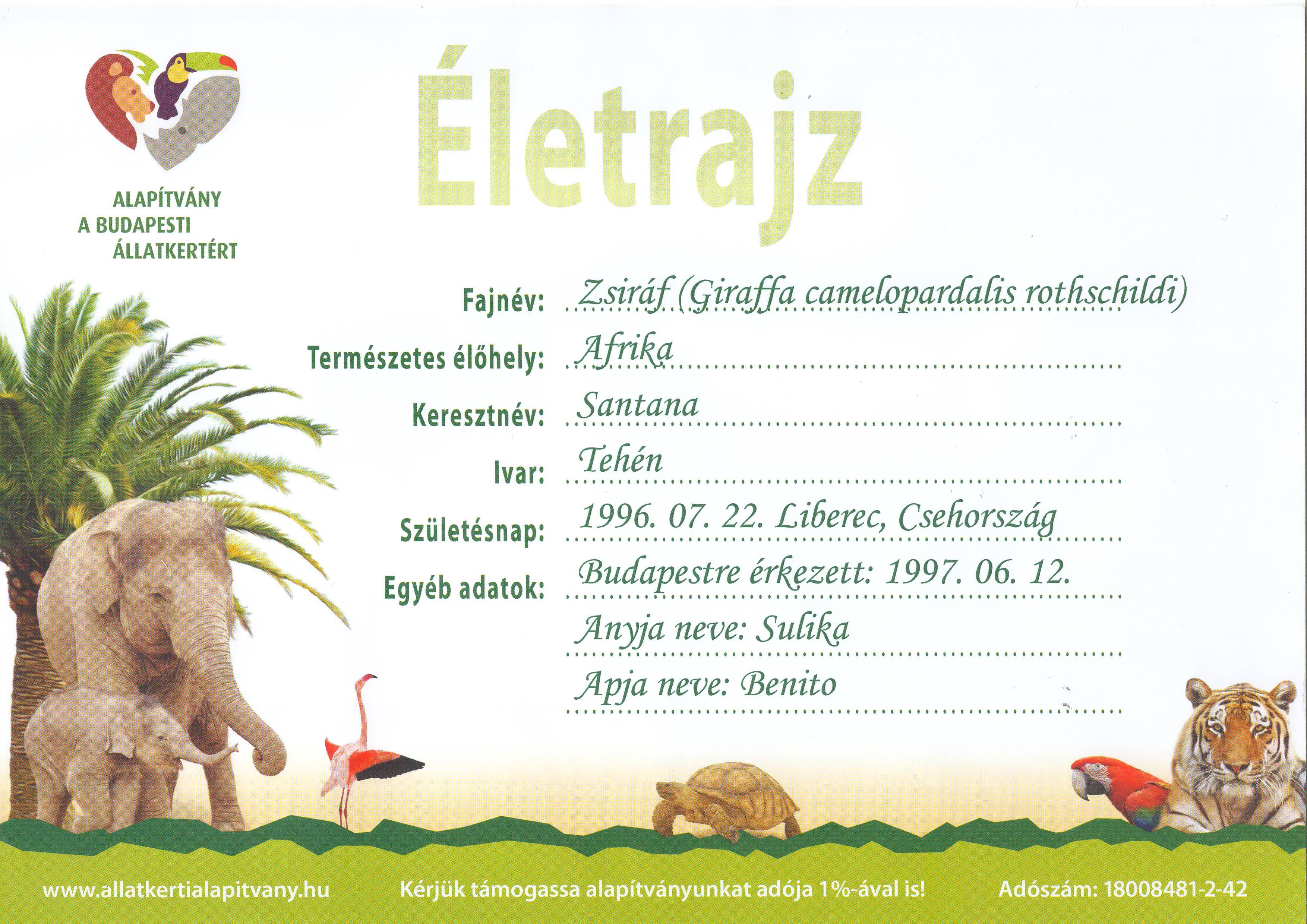 ALAPÍTVÁNY
A BUDAPESTI
ÁLLATKERTÉRT

Életrajz

Fajnév: Zsiráf (Giraffa camelopardalis rothschildi)

Természetes élőhely: Afrika

Keresztnév: Santana

Ivar: Tehén

Születésnap: 1996. 07. 22. Liberec, Csehország

Egyéb adatok: Budapestre érkezett: 1997. 06. 12.

Anyja neve: Sulika

Apja neve: Benito

www.allatkertialapitvany.hu Kérjük támogassa alapítványunkat adója 1%-ával is! Adószám: 18008481-2-42